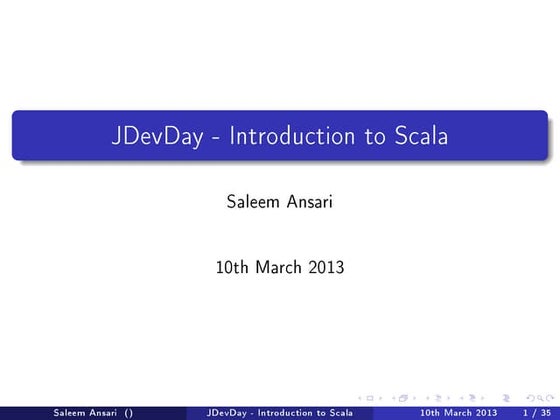 JDevDay - Introduction to Scala

Saleem Ansari

10th March 2013

Saleem Ansari () JDevDay - Introduction to Scala 10th March 2013 1 / 35